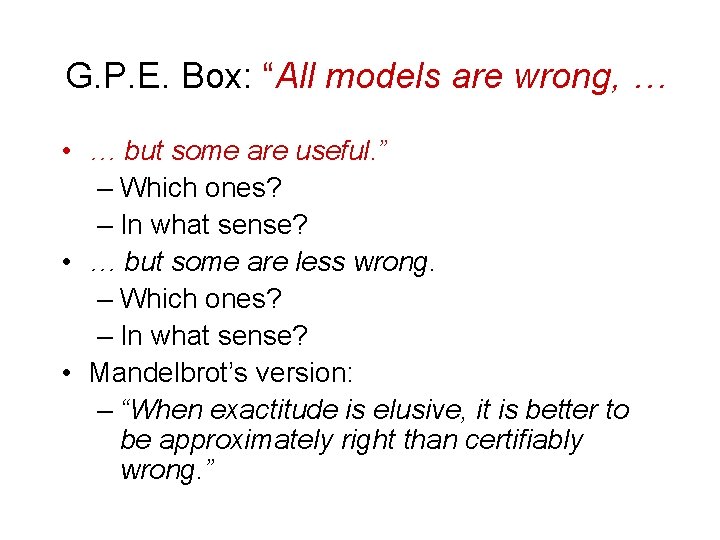 G.P.E. Box: “All models are wrong, …

• … but some are useful.”
– Which ones?
– In what sense?
• … but some are less wrong.
– Which ones?
– In what sense?
• Mandelbrot’s version:
– “When exactitude is elusive, it is better to be approximately right than certifiably wrong.”